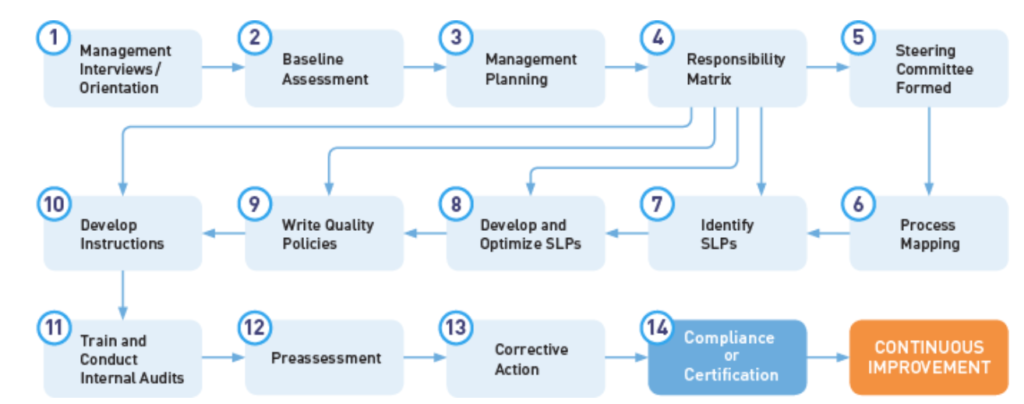 1 Management Interviews / Orientation

2 Baseline Assessment

3 Management Planning

4 Responsibility Matrix

5 Steering Committee Formed

6 Process Mapping

7 Identify SLPs

8 Develop and Optimize SLPs

9 Write Quality Policies

10 Develop Instructions

11 Train and Conduct Internal Audits

12 Preassessment

13 Corrective Action

14 Compliance or Certification

CONTINUOUS IMPROVEMENT